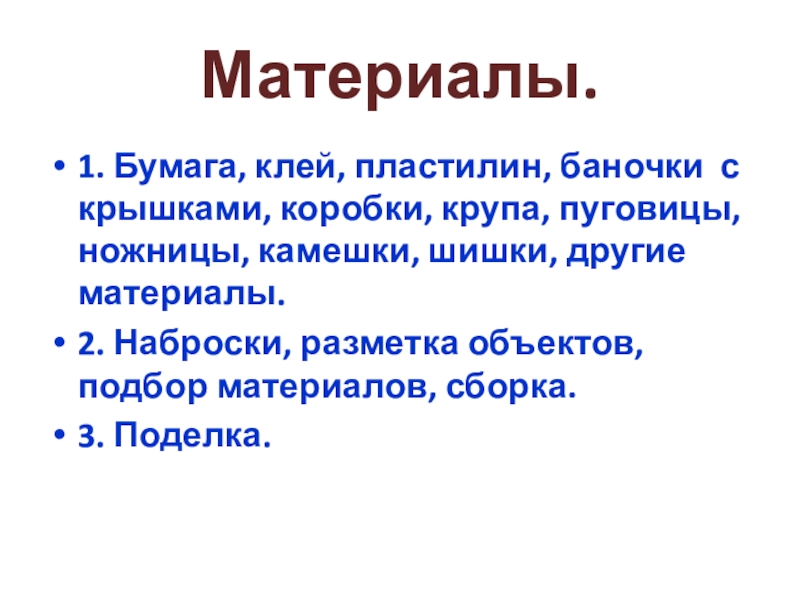 Материалы.

• 1. Бумага, клей, пластилин, баночки с крышками, коробки, крупа, пуговицы, ножницы, камешки, шишки, другие материалы.
• 2. Наброски, разметка объектов, подбор материалов, сборка.
• 3. Поделка.